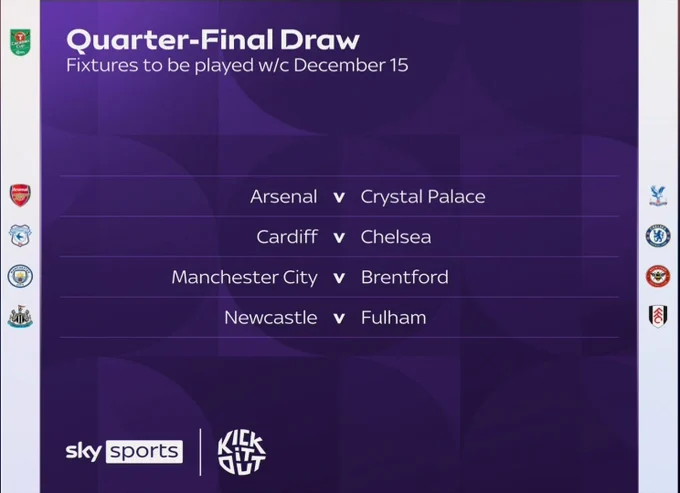 Quarter-Final Draw
Fixtures to be played w/c December 15

Arsenal v Crystal Palace
Cardiff v Chelsea
Manchester City v Brentford
Newcastle v Fulham

sky sports
KICK IT OUT